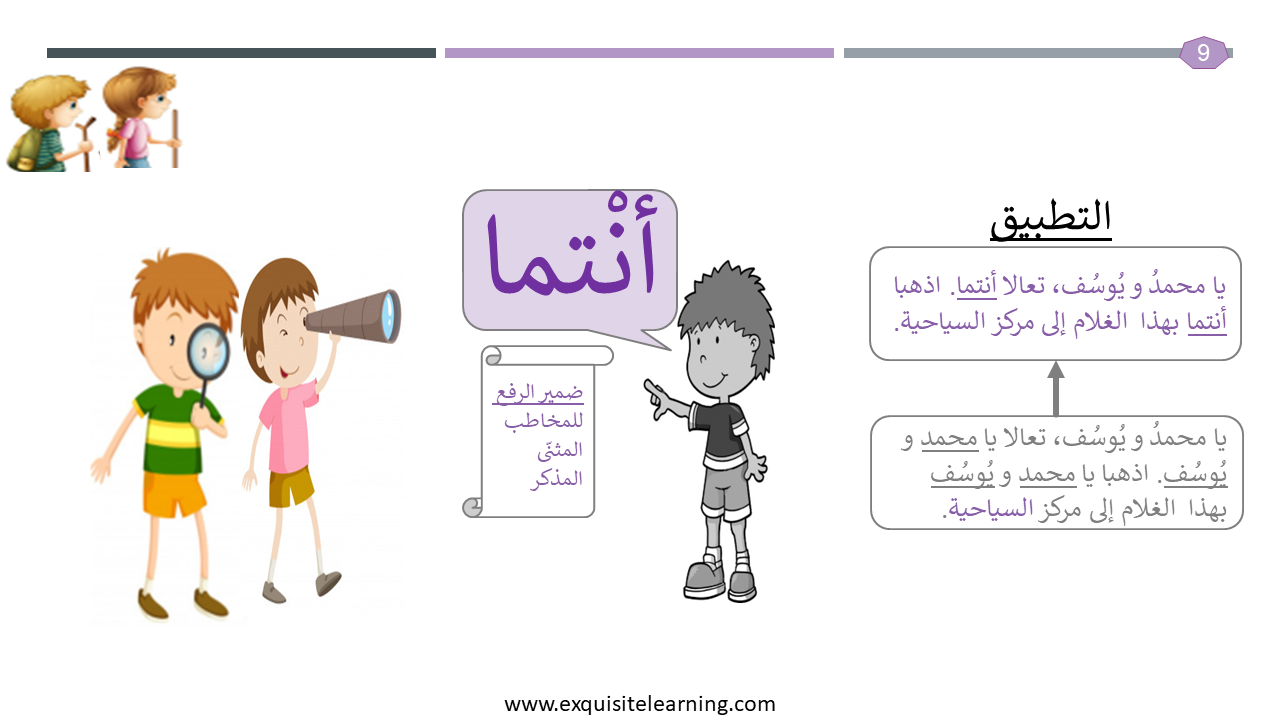 9

التطبيق

يا محمدُ و يُوسُف، تعالا أنتما. اذهبا أنتما بهذا الغلام إلى مركز السياحية.

يا محمدُ و يُوسُف، تعالا يا محمد و يُوسُف. اذهبا يا محمد و يُوسُف بهذا الغلام إلى مركز السياحية.

أنْتما

ضمير الرفع للمخاطب المثنّى المذكر

www.exquisitelearning.com